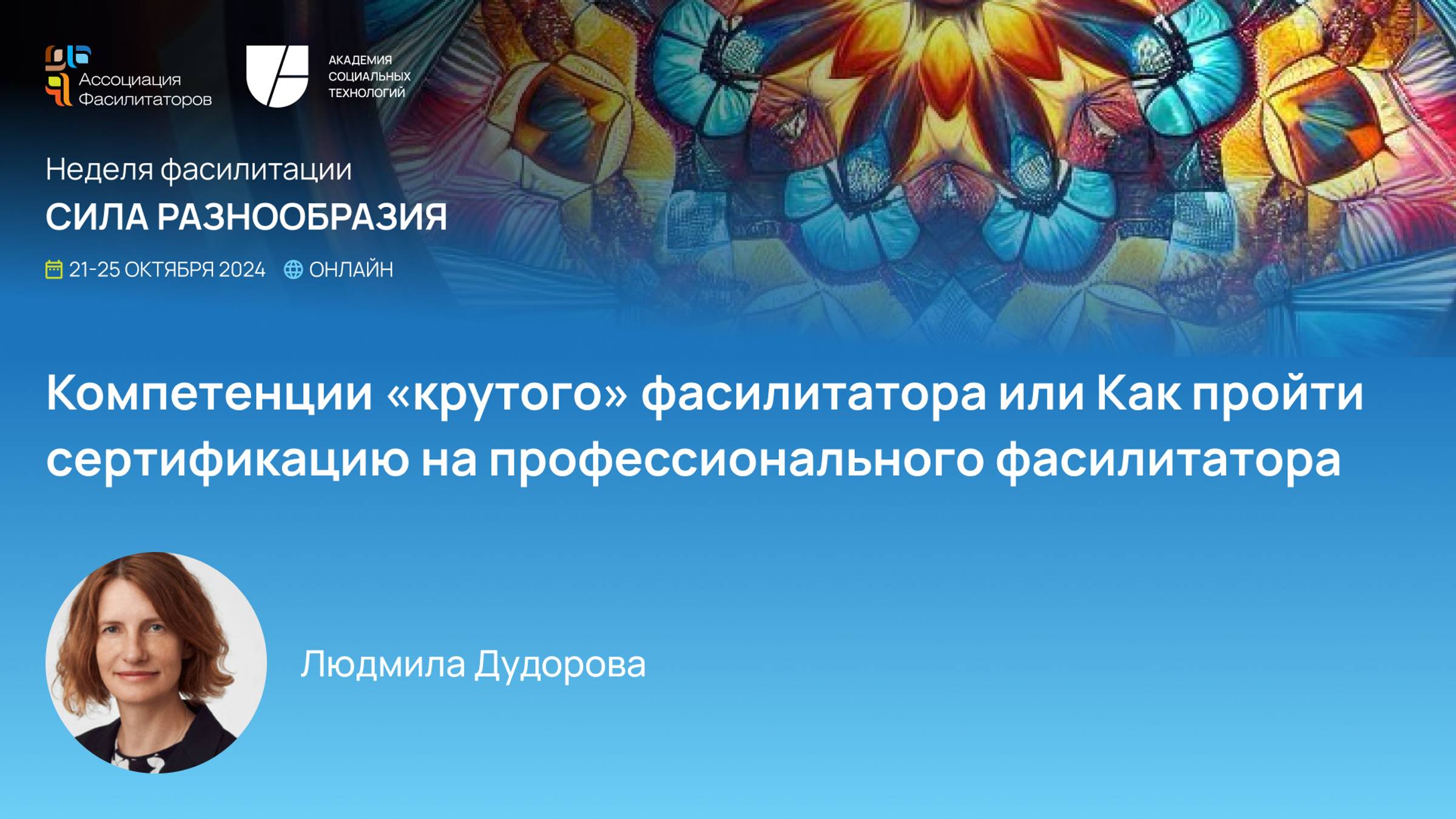 Ассоциация Фасилитаторов

АКАДЕМИЯ СОЦИАЛЬНЫХ ТЕХНОЛОГИЙ

Неделя фасилитации
СИЛА РАЗНООБРАЗИЯ

21-25 ОКТЯБРЯ 2024 ОНЛАЙН

Компетенции «крутого» фасилитатора или Как пройти сертификацию на профессионального фасилитатора

Людмила Дудорова